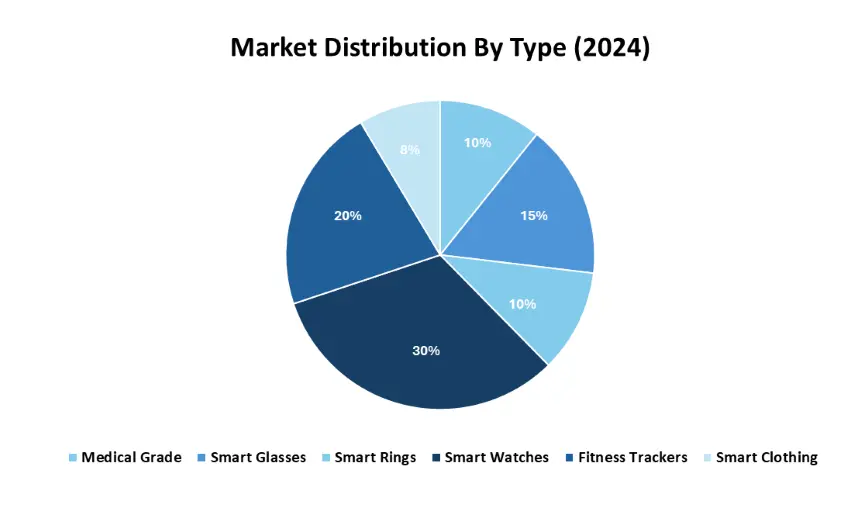 Market Distribution By Type (2024)

10%
15%
10%
30%
20%
8%

Medical Grade
Smart Glasses
Smart Rings
Smart Watches
Fitness Trackers
Smart Clothing